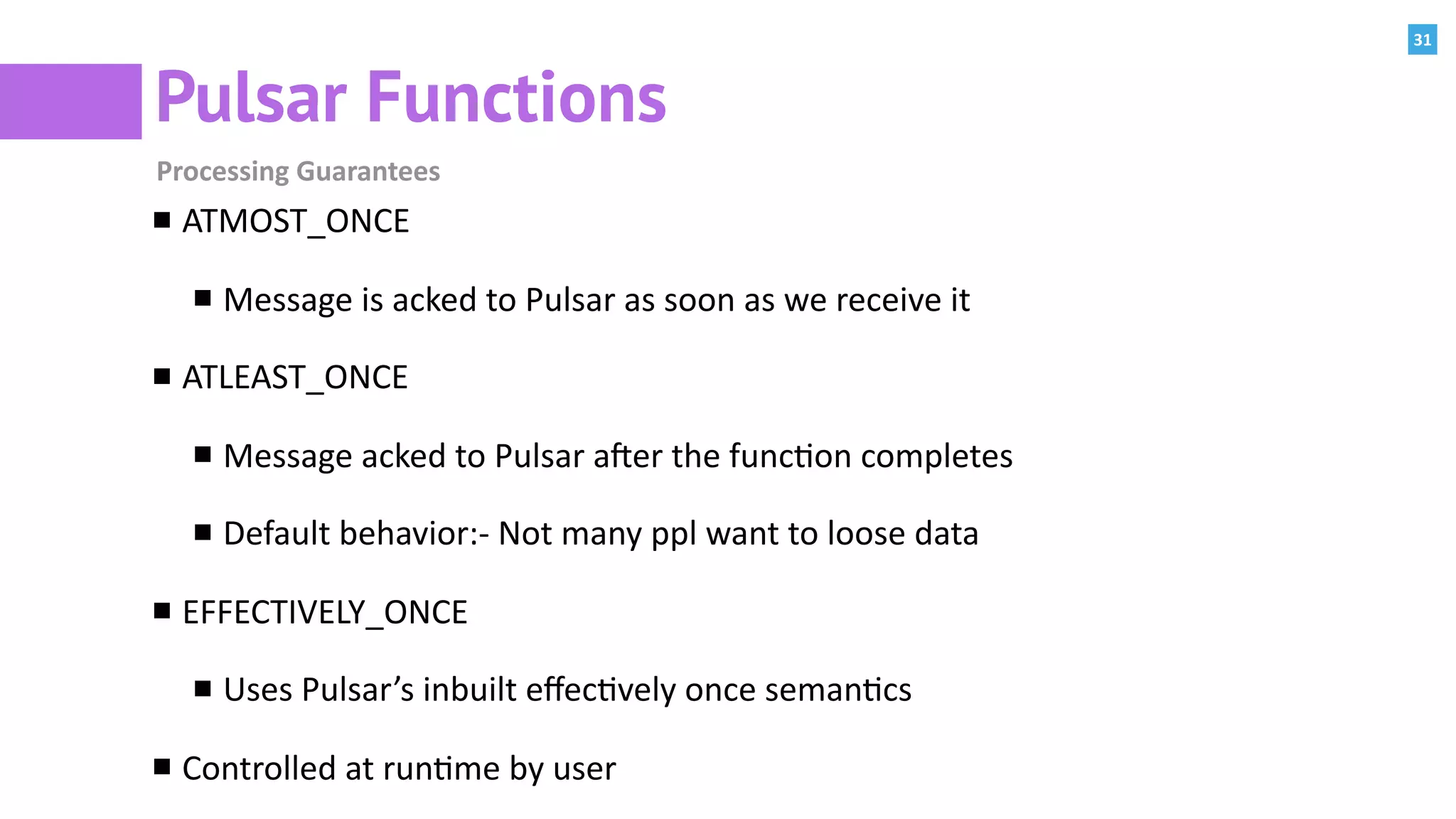 31

Pulsar Functions

Processing Guarantees

■ ATMOST_ONCE

■ Message is acked to Pulsar as soon as we receive it

■ ATLEAST_ONCE

■ Message acked to Pulsar after the function completes

■ Default behavior:- Not many ppl want to loose data

■ EFFECTIVELY_ONCE

■ Uses Pulsar's inbuilt effectively once semantics

■ Controlled at runtime by user